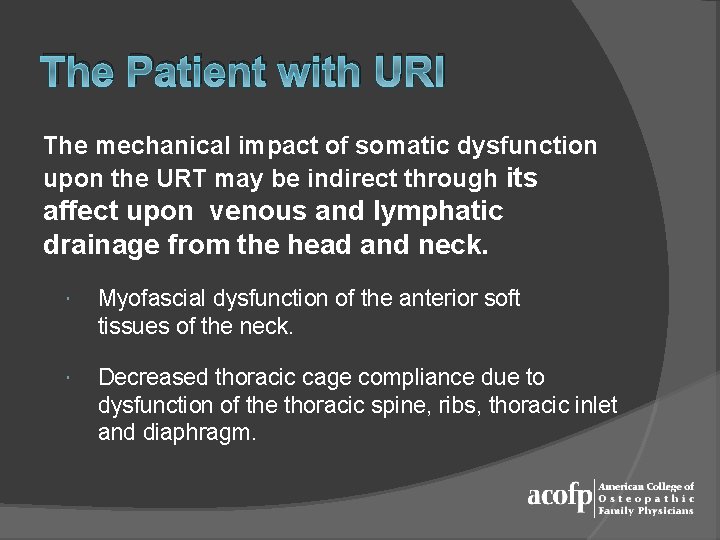 The Patient with URI

The mechanical impact of somatic dysfunction upon the URT may be indirect through its affect upon venous and lymphatic drainage from the head and neck.

· Myofascial dysfunction of the anterior soft tissues of the neck.

· Decreased thoracic cage compliance due to dysfunction of the thoracic spine, ribs, thoracic inlet and diaphragm.

acofp American College of Osteopathic Family Physicians